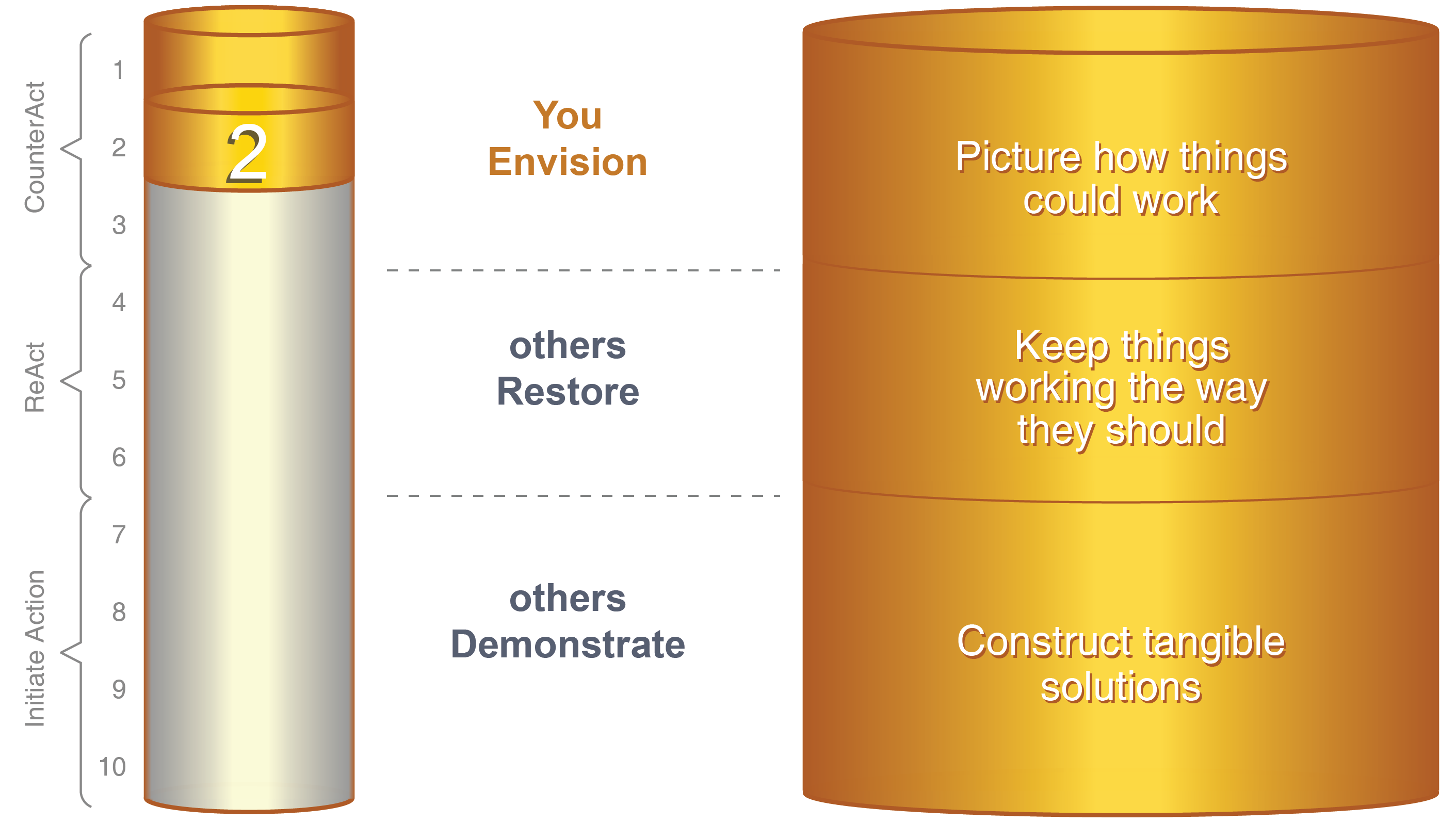 CounterAct
ReAct
Initiate Action

1
2
3
4
5
6
7
8
9
10

2

You
Envision

others
Restore

others
Demonstrate

Picture how things could work

Keep things working the way they should

Construct tangible solutions